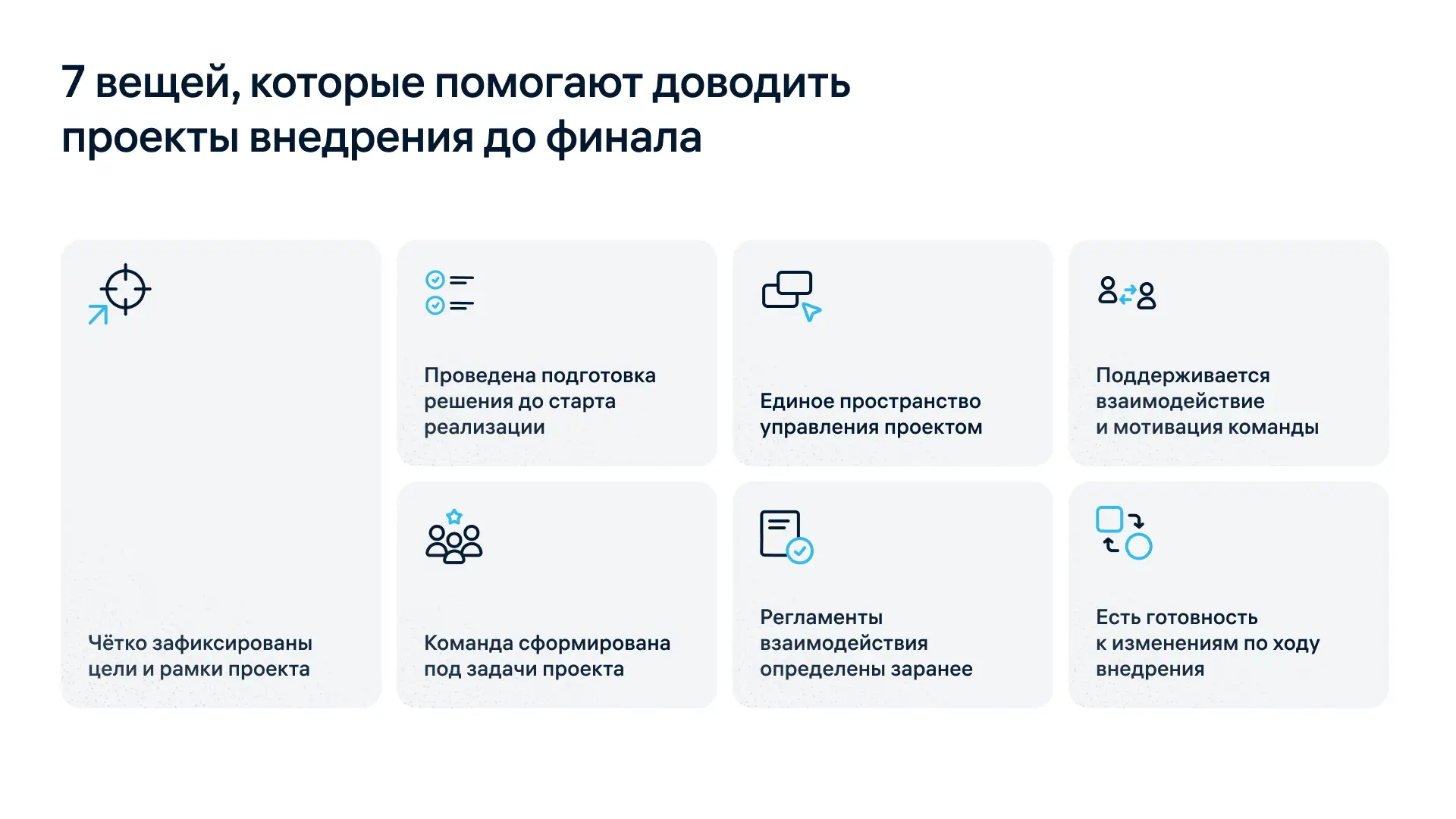 7 вещей, которые помогают доводить проекты внедрения до финала

Чётко зафиксированы цели и рамки проекта

Проведена подготовка решения до старта реализации

Единое пространство управления проектом

Поддерживается взаимодействие и мотивация команды

Команда сформирована под задачи проекта

Регламенты взаимодействия определены заранее

Есть готовность к изменениям по ходу внедрения